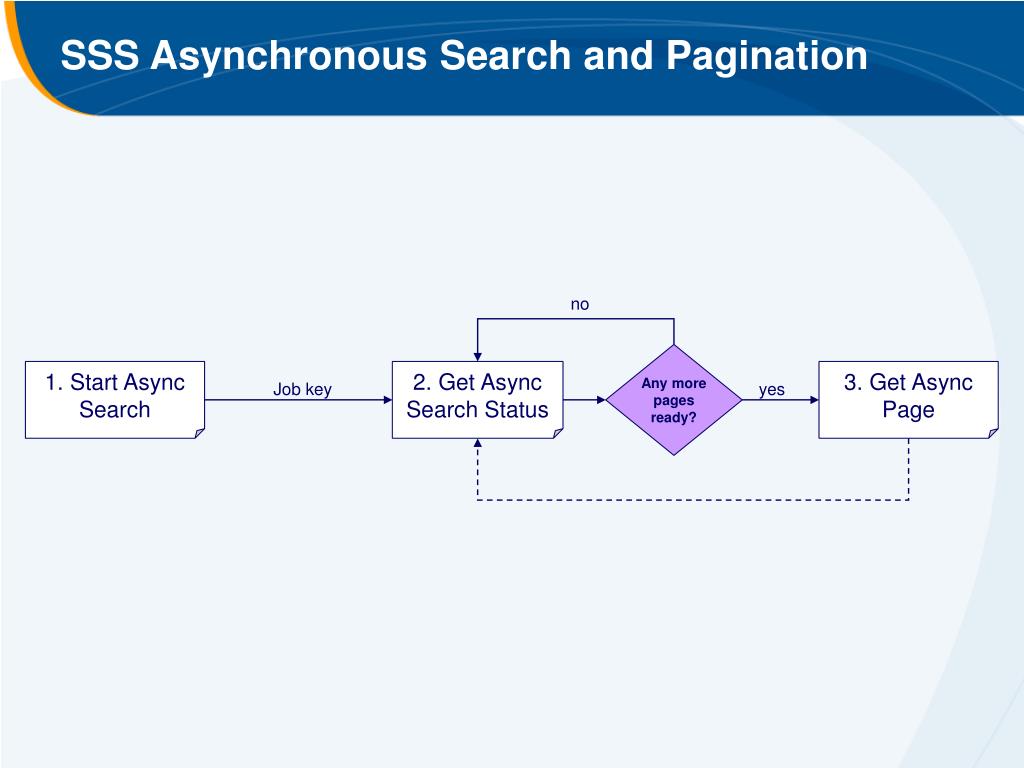 SSS Asynchronous Search and Pagination

no

1. Start Async Search

Job key

2. Get Async Search Status

Any more pages ready?

yes

3. Get Async Page